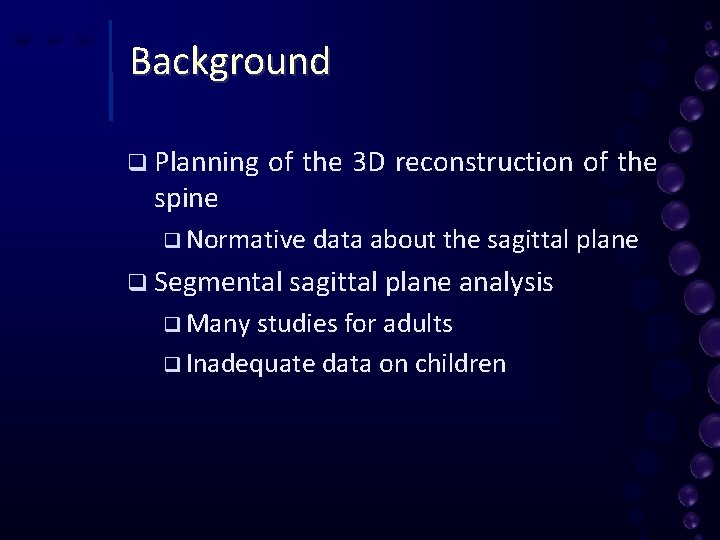 Background

❑ Planning of the 3D reconstruction of the spine

❑ Normative data about the sagittal plane

❑ Segmental sagittal plane analysis

❑ Many studies for adults

❑ Inadequate data on children